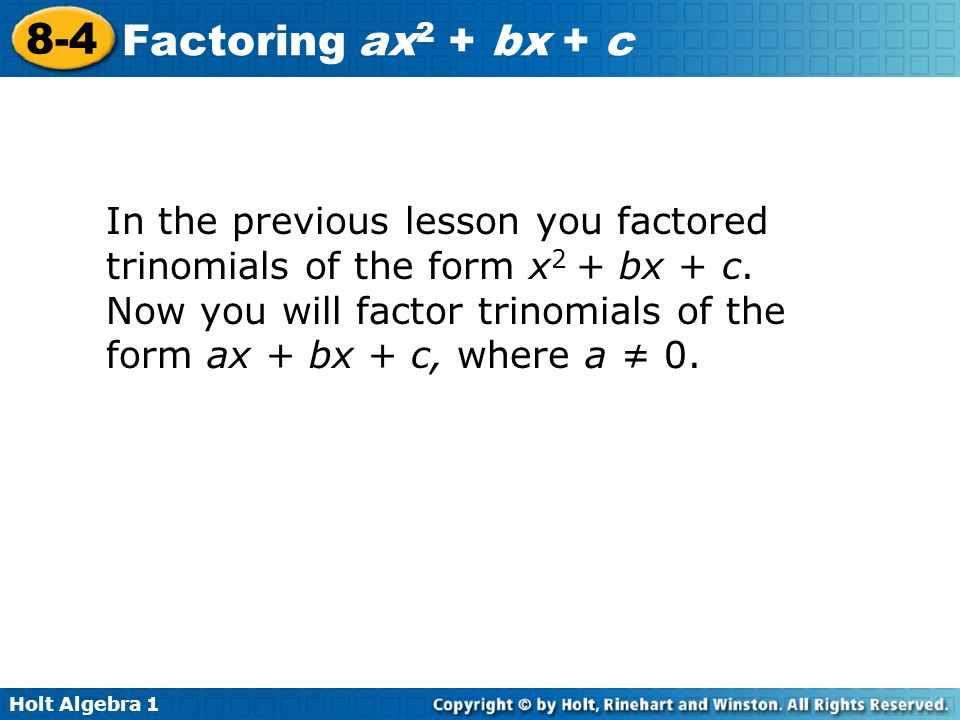 8-4 Factoring $ax^2 + bx + c$

In the previous lesson you factored trinomials of the form $x^2 + bx + c$. Now you will factor trinomials of the form $ax + bx + c$, where $a \neq 0$.

Holt Algebra 1

Copyright © by Holt, Rinehart and Winston. All Rights Reserved.